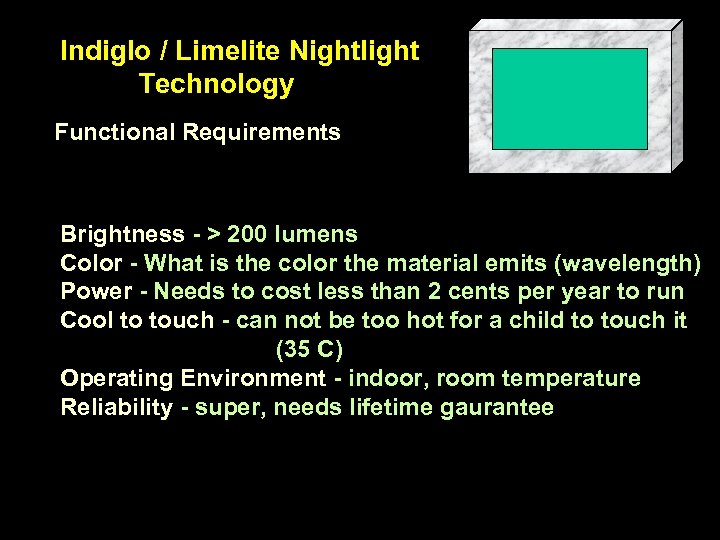 Indiglo / Limelite Nightlight Technology

Functional Requirements

Brightness - > 200 lumens
Color - What is the color the material emits (wavelength)
Power - Needs to cost less than 2 cents per year to run
Cool to touch - can not be too hot for a child to touch it (35 C)
Operating Environment - indoor, room temperature
Reliability - super, needs lifetime gaurantee